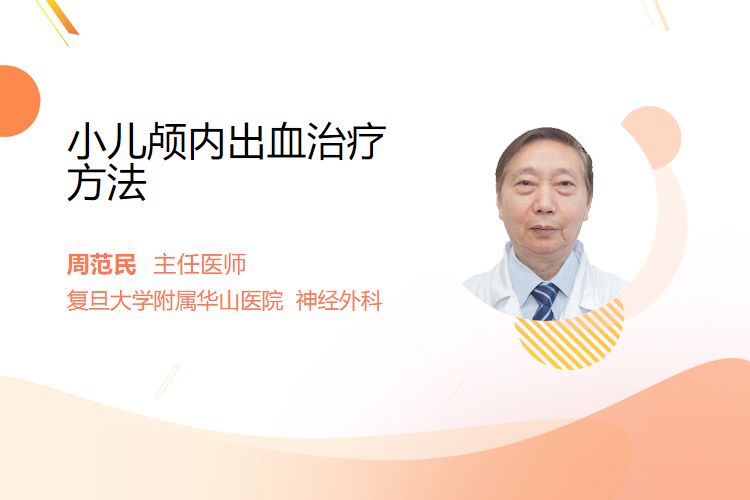 小儿颅内出血治疗方法

周范民 主任医师
复旦大学附属华山医院 神经外科